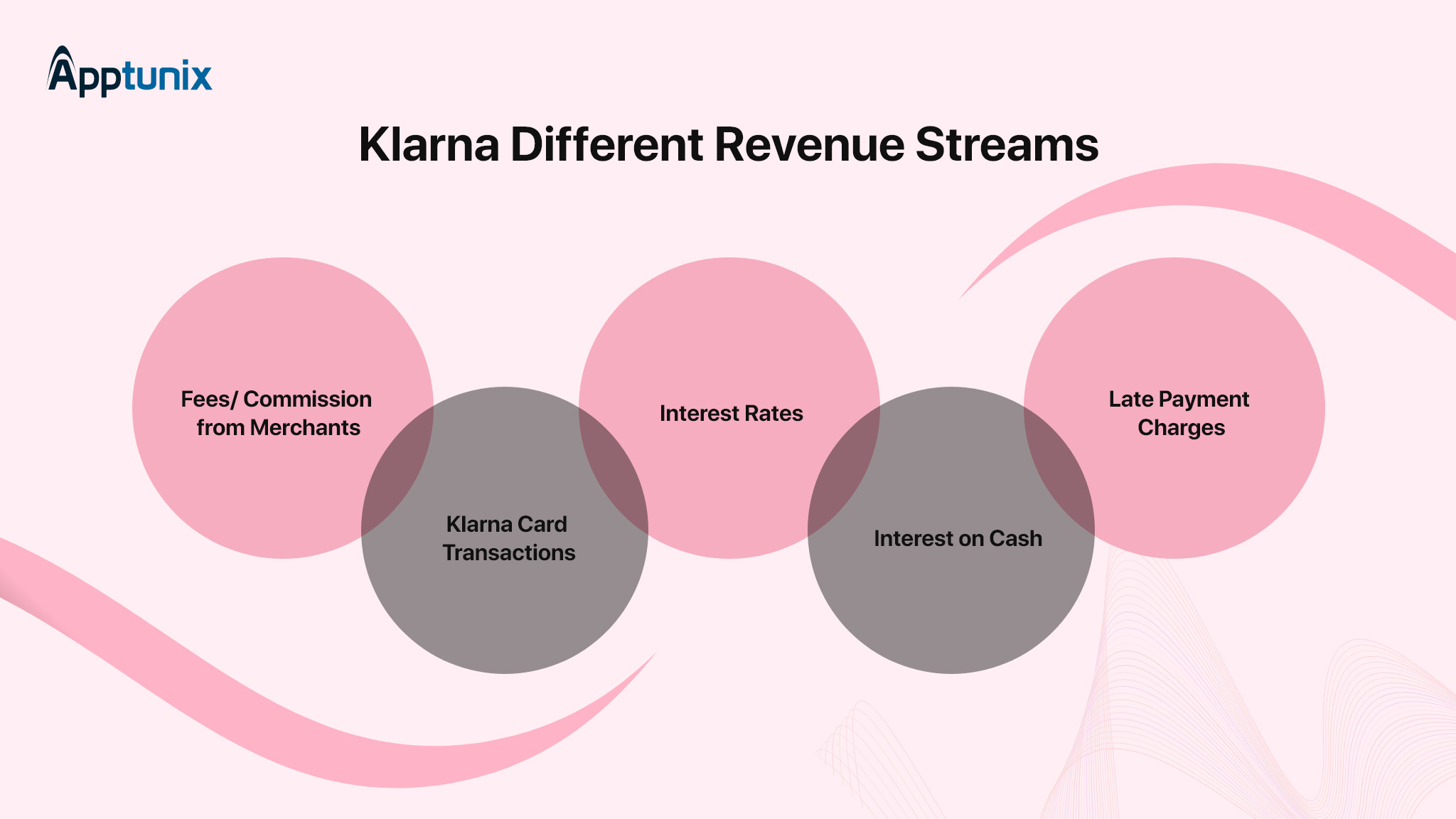 Apptunix

Klarna Different Revenue Streams

Fees/ Commission from Merchants

Klarna Card Transactions

Interest Rates

Interest on Cash

Late Payment Charges